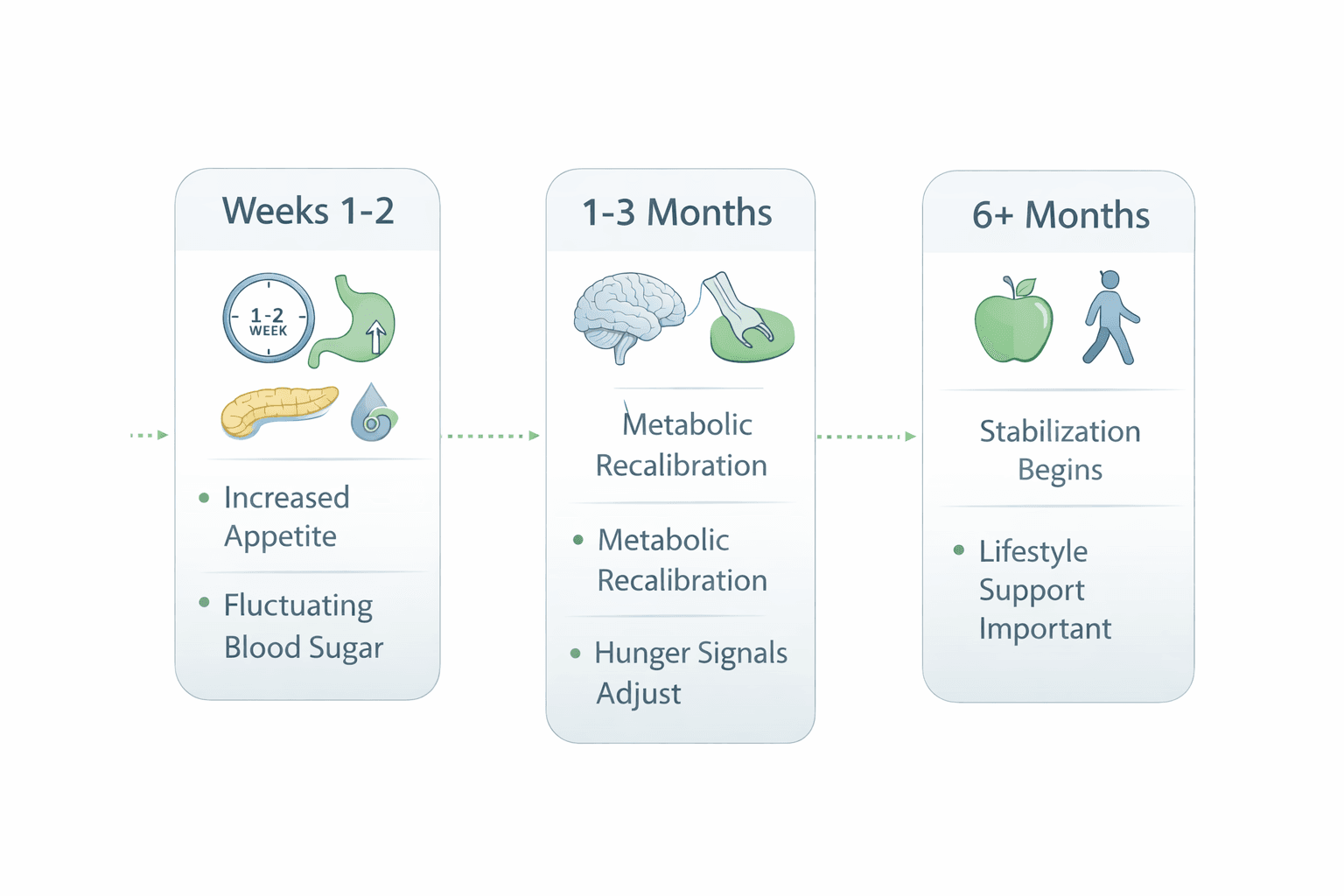 Weeks 1-2

1-2
WEEK

• Increased Appetite

• Fluctuating Blood Sugar

1-3 Months

Metabolic Recalibration

• Metabolic Recalibration

• Hunger Signals Adjust

6+ Months

Stabilization Begins

• Lifestyle Support Important